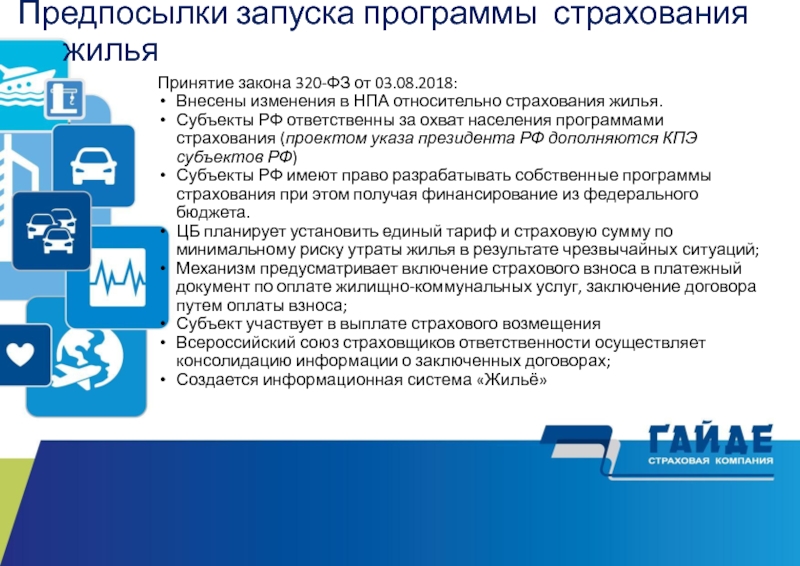 Предпосылки запуска программы страхования жилья

Принятие закона 320-ФЗ от 03.08.2018:
• Внесены изменения в НПА относительно страхования жилья.
• Субъекты РФ ответственны за охват населения программами страхования (проектом указа президента РФ дополняются КПЭ субъектов РФ)
• Субъекты РФ имеют право разрабатывать собственные программы страхования при этом получая финансирование из федерального бюджета.
• ЦБ планирует установить единый тариф и страховую сумму по минимальному риску утраты жилья в результате чрезвычайных ситуаций;
• Механизм предусматривает включение страхового взноса в платежный документ по оплате жилищно-коммунальных услуг, заключение договора путем оплаты взноса;
• Субъект участвует в выплате страхового возмещения
• Всероссийский союз страховщиков ответственности осуществляет консолидацию информации о заключенных договорах;
• Создается информационная система «Жильё»

ГАЙДЕ
СТРАХОВАЯ КОМПАНИЯ